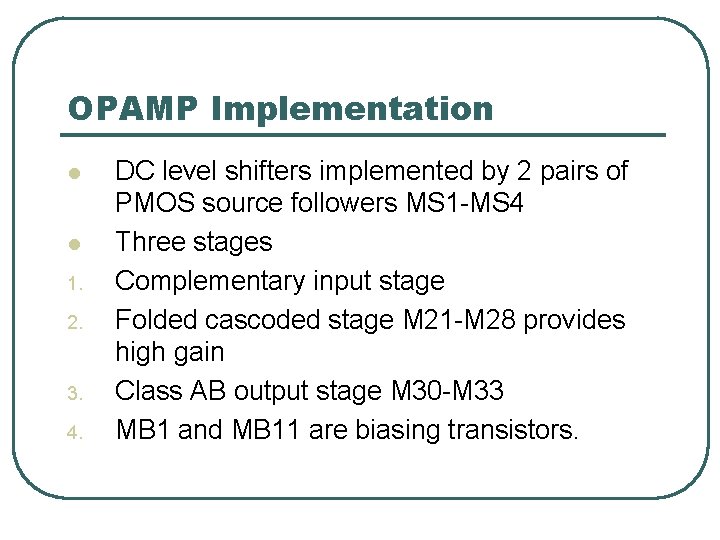 OPAMP Implementation

- DC level shifters implemented by 2 pairs of PMOS source followers MS1-MS4
- Three stages
1. Complementary input stage
2. Folded cascoded stage M21-M28 provides high gain
3. Class AB output stage M30-M33
4. MB1 and MB11 are biasing transistors.